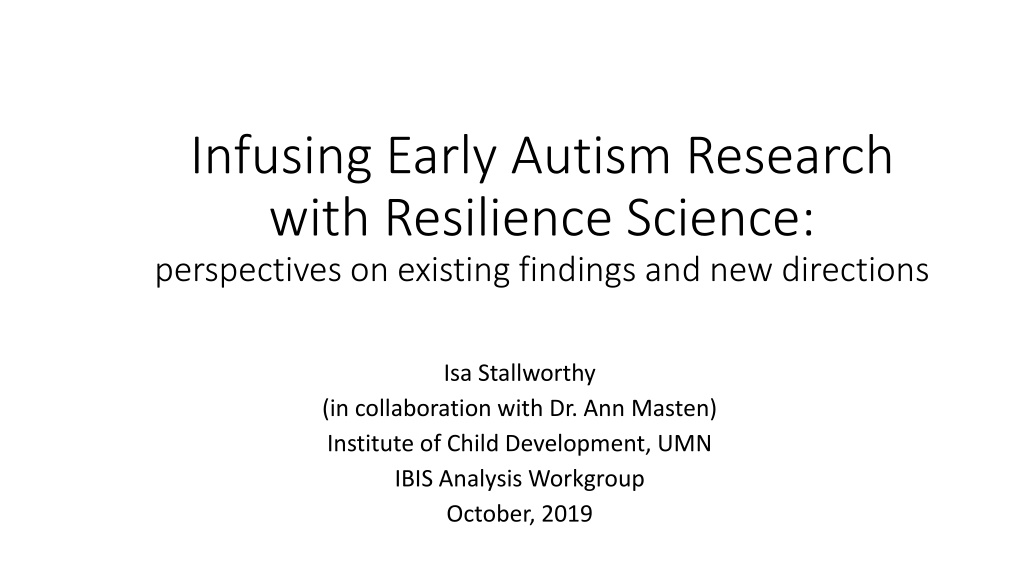 Infusing Early Autism Research with Resilience Science:
perspectives on existing findings and new directions

Isa Stallworthy
(in collaboration with Dr. Ann Masten)
Institute of Child Development, UMN
IBIS Analysis Workgroup
October, 2019